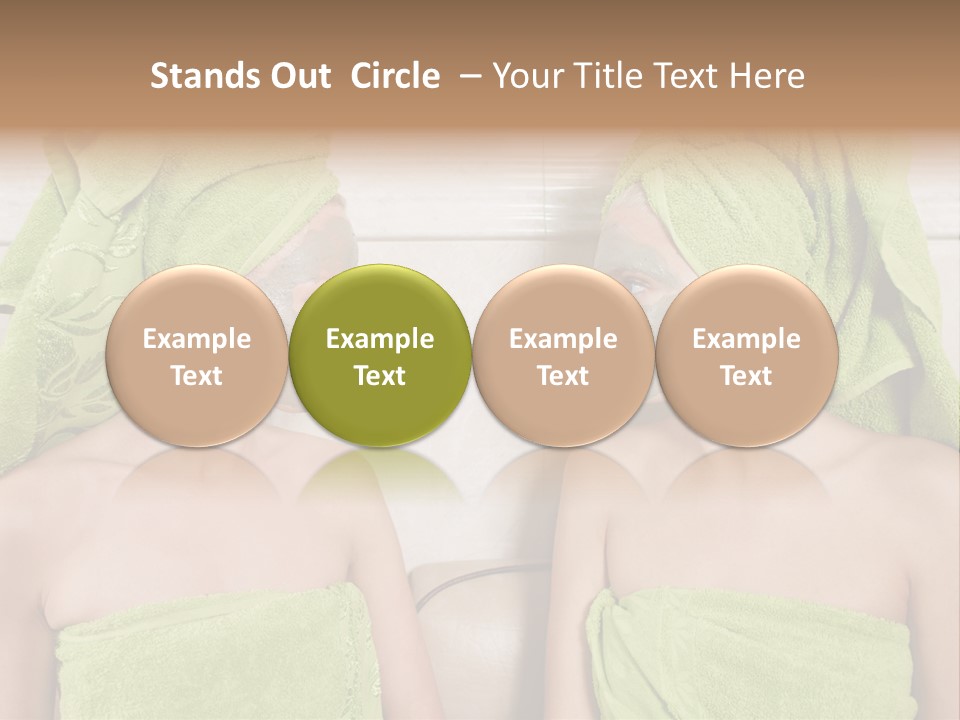 Stands Out Circle – Your Title Text Here

Example Text

Example Text

Example Text

Example Text